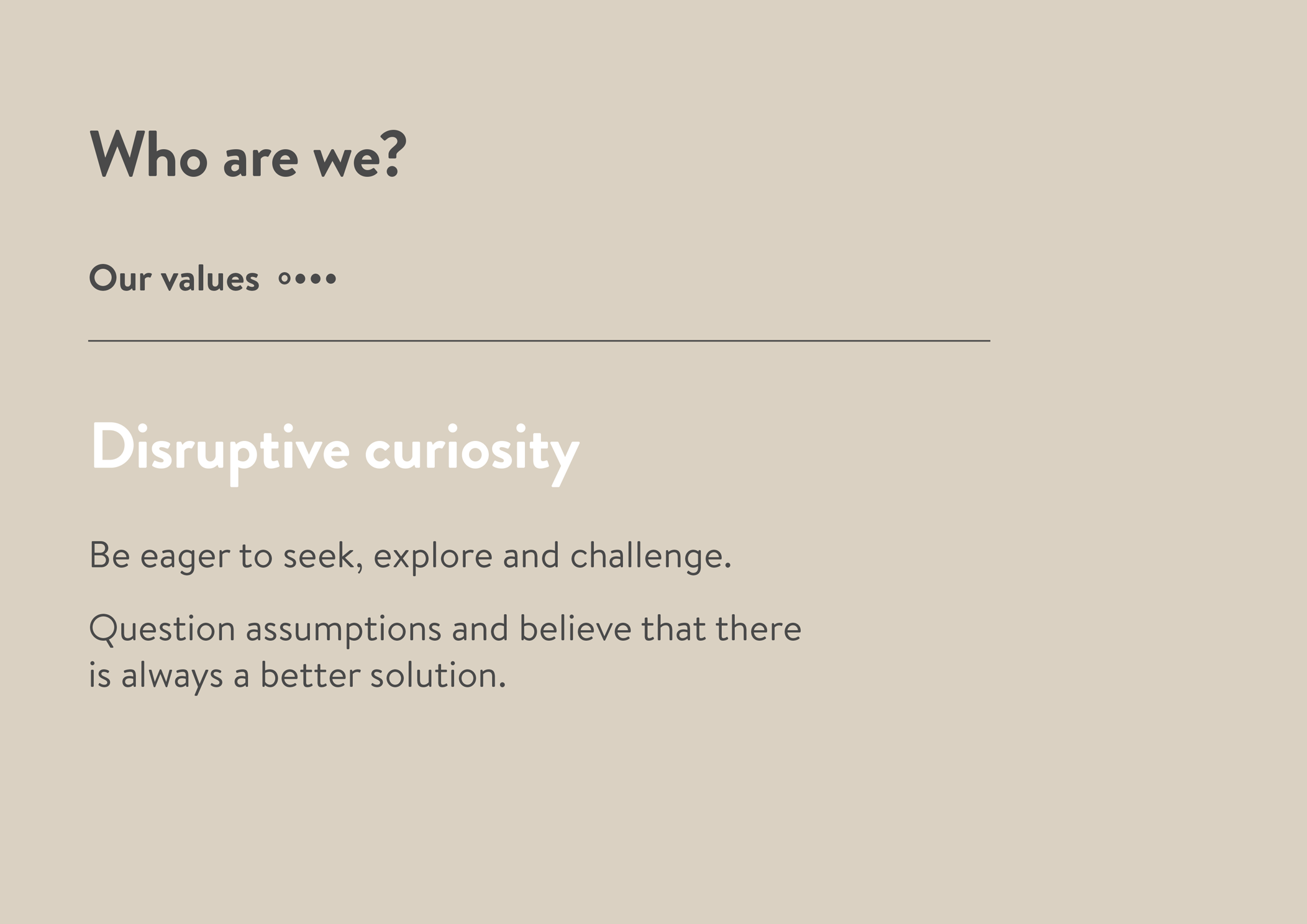 Who are we?

Our values

Disruptive curiosity

Be eager to seek, explore and challenge.

Question assumptions and believe that there is always a better solution.